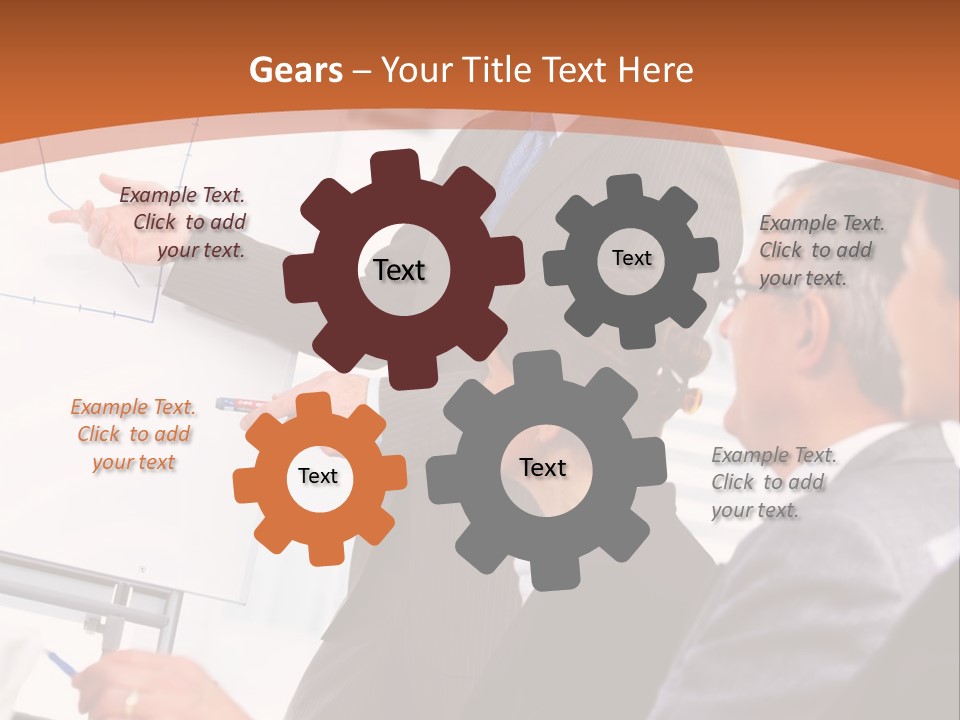 Gears – Your Title Text Here

Example Text. Click to add your text.

Text

Text

Example Text. Click to add your text.

Example Text. Click to add your text

Text

Text

Example Text. Click to add your text.